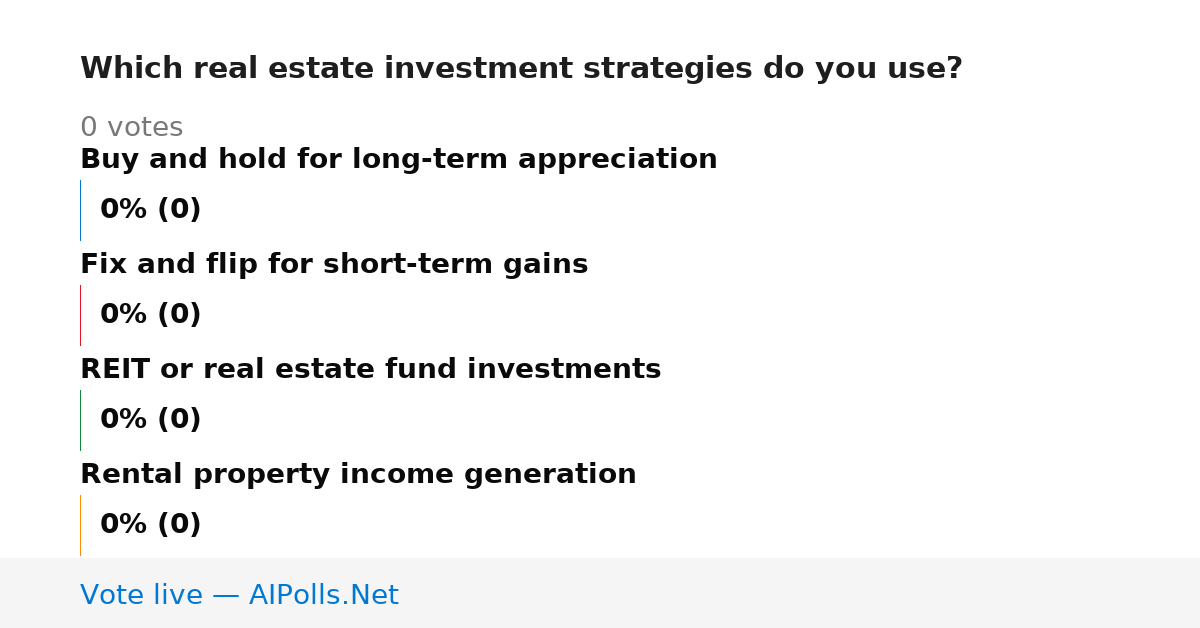 Which real estate investment strategies do you use?

0 votes

Buy and hold for long-term appreciation

0% (0)

Fix and flip for short-term gains

0% (0)

REIT or real estate fund investments

0% (0)

Rental property income generation

0% (0)

Vote live — AIPolls.Net